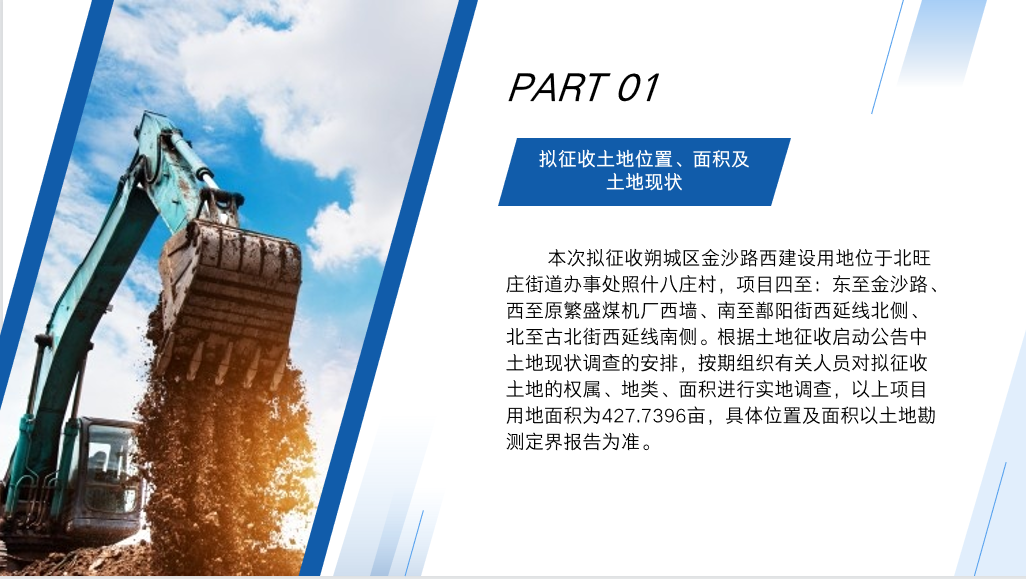 PART 01

拟征收土地位置、面积及土地现状

本次拟征收朔城区金沙路西建设用地位于北旺庄街道办事处照什八庄村，项目四至：东至金沙路、西至原繁盛煤机厂西墙、南至鄯阳街西延线北侧、北至古北街西延线南侧。根据土地征收启动公告中土地现状调查的安排，按期组织有关人员对拟征收土地的权属、地类、面积进行实地调查，以上项目用地面积为427.7396亩，具体位置及面积以土地勘测定界报告为准。